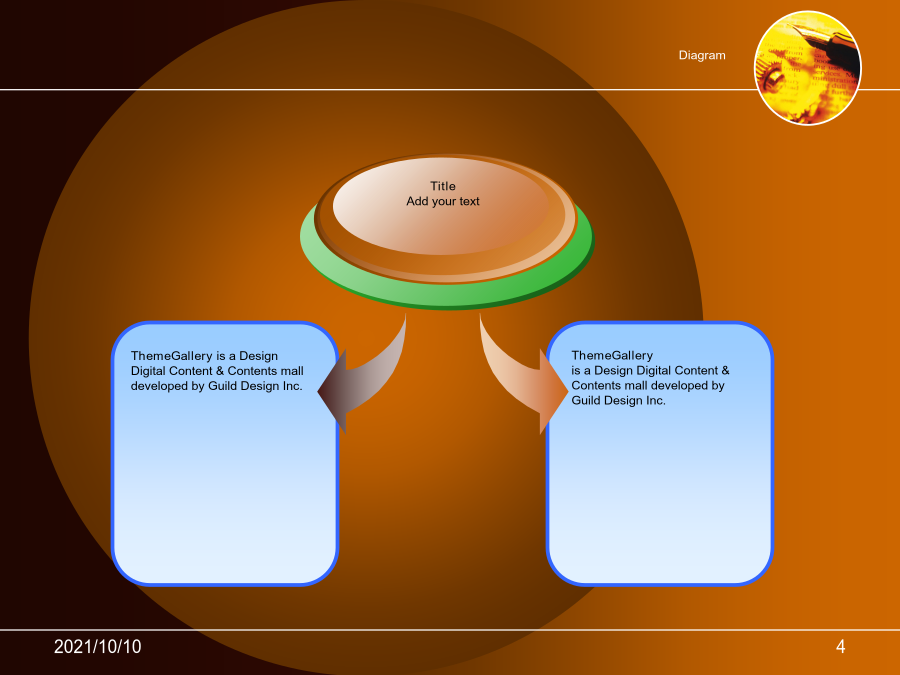 Diagram

Title
Add your text

ThemeGallery is a Design Digital Content & Contents mall developed by Guild Design Inc.

ThemeGallery
is a Design Digital Content & Contents mall developed by Guild Design Inc.

2021/10/10

4